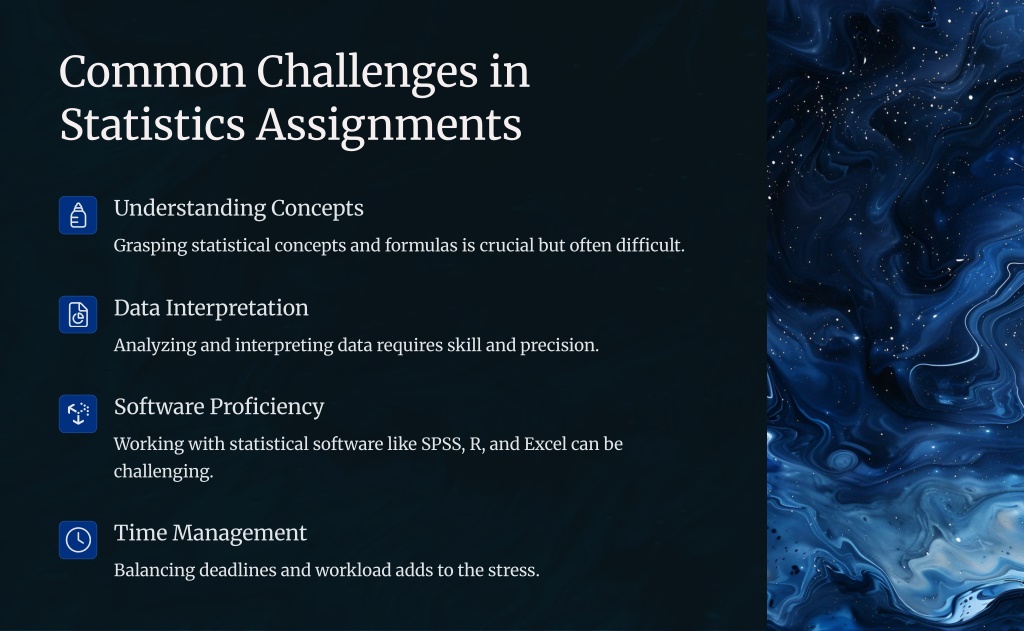 Common Challenges in Statistics Assignments

Understanding Concepts

Grasping statistical concepts and formulas is crucial but often difficult.

Data Interpretation

Analyzing and interpreting data requires skill and precision.

Software Proficiency

Working with statistical software like SPSS, R, and Excel can be challenging.

Time Management

Balancing deadlines and workload adds to the stress.